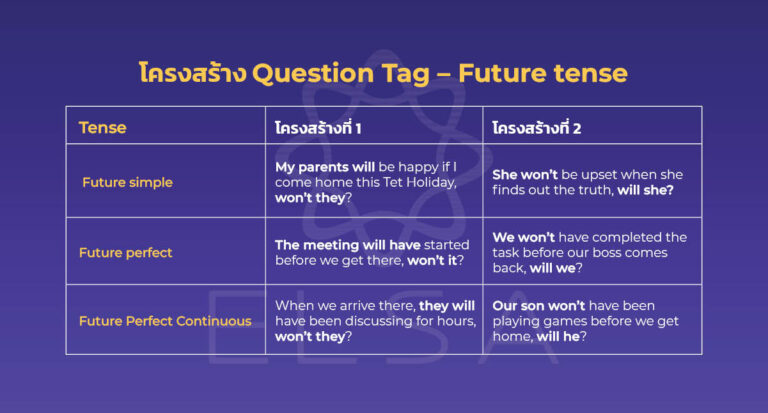 โครงสร้าง Question Tag – Future tense

| Tense | โครงสร้างที่ 1 | โครงสร้างที่ 2 |
|---|---|---|
| Future simple | My parents will be happy if I come home this Tet Holiday, won't they? | She won't be upset when she finds out the truth, will she? |
| Future perfect | The meeting will have started before we get there, won't it? | We won't have completed the task before our boss comes back, will we? |
| Future Perfect Continuous | When we arrive there, they will have been discussing for hours, won't they? | Our son won't have been playing games before we get home, will he? |

ELSA